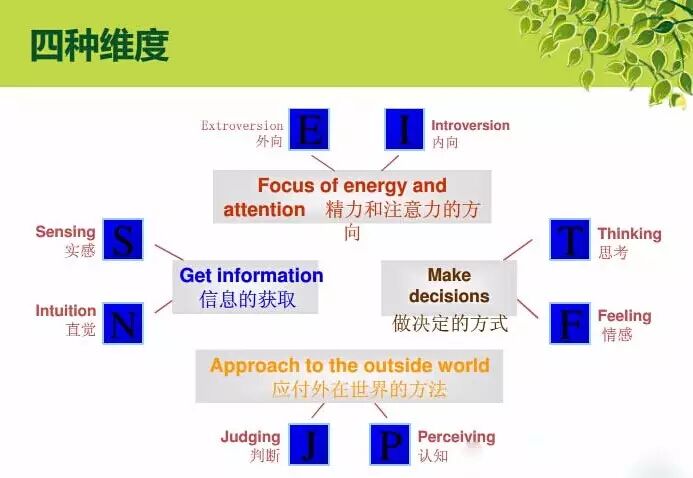 四种维度

Extroversion
外向
E

I
Introversion
内向

Focus of energy and attention 精力和注意力的方向

Sensing
实感
S

Intuition
直觉
N

Get information
信息的获取

Make decisions
做决定的方式

T
Thinking
思考

F
Feeling
情感

Approach to the outside world
应付外在世界的方法

Judging
判断
J

P
Perceiving
认知